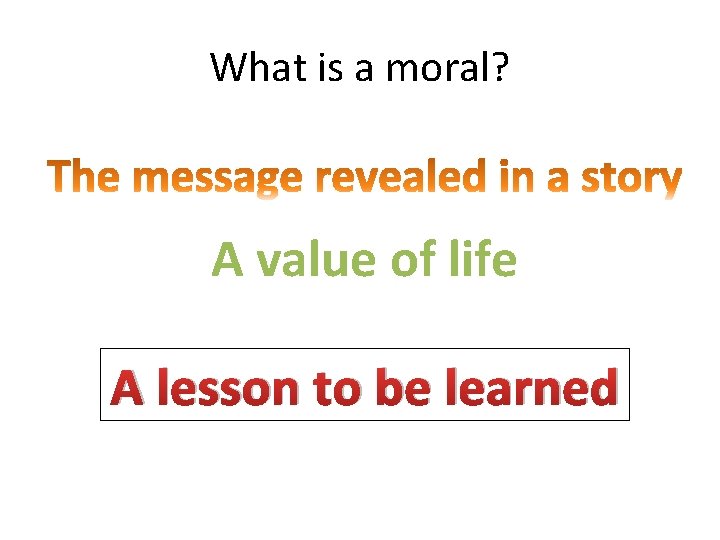 What is a moral?

The message revealed in a story

A value of life

A lesson to be learned